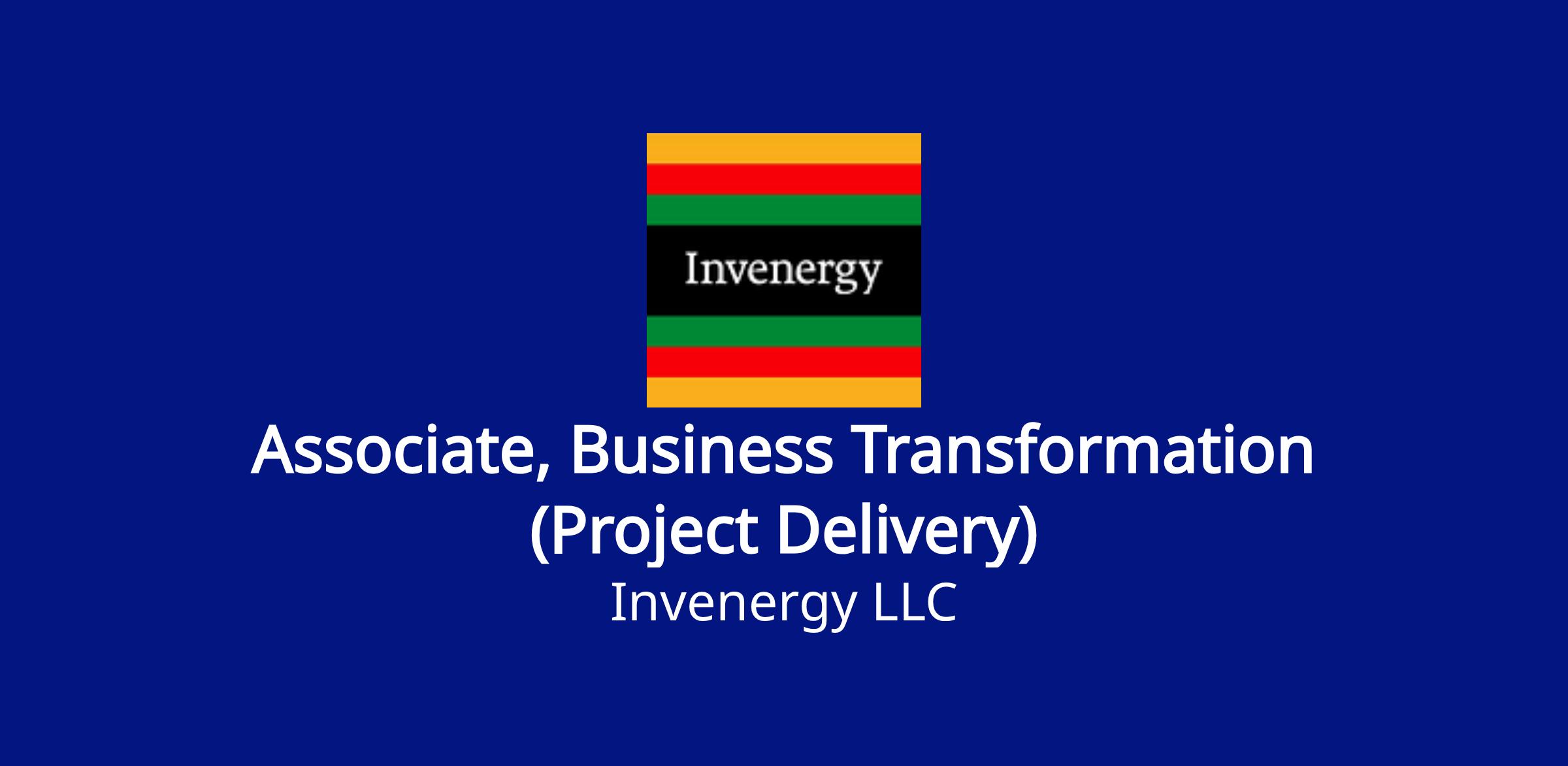 Invenergy

Associate, Business Transformation (Project Delivery)

Invenergy LLC